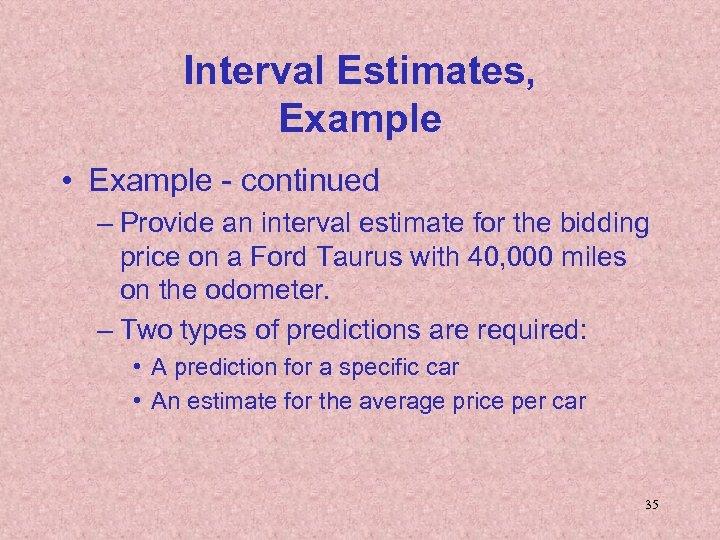 Interval Estimates, Example

• Example - continued

– Provide an interval estimate for the bidding price on a Ford Taurus with 40,000 miles on the odometer.

– Two types of predictions are required:

• A prediction for a specific car

• An estimate for the average price per car

35